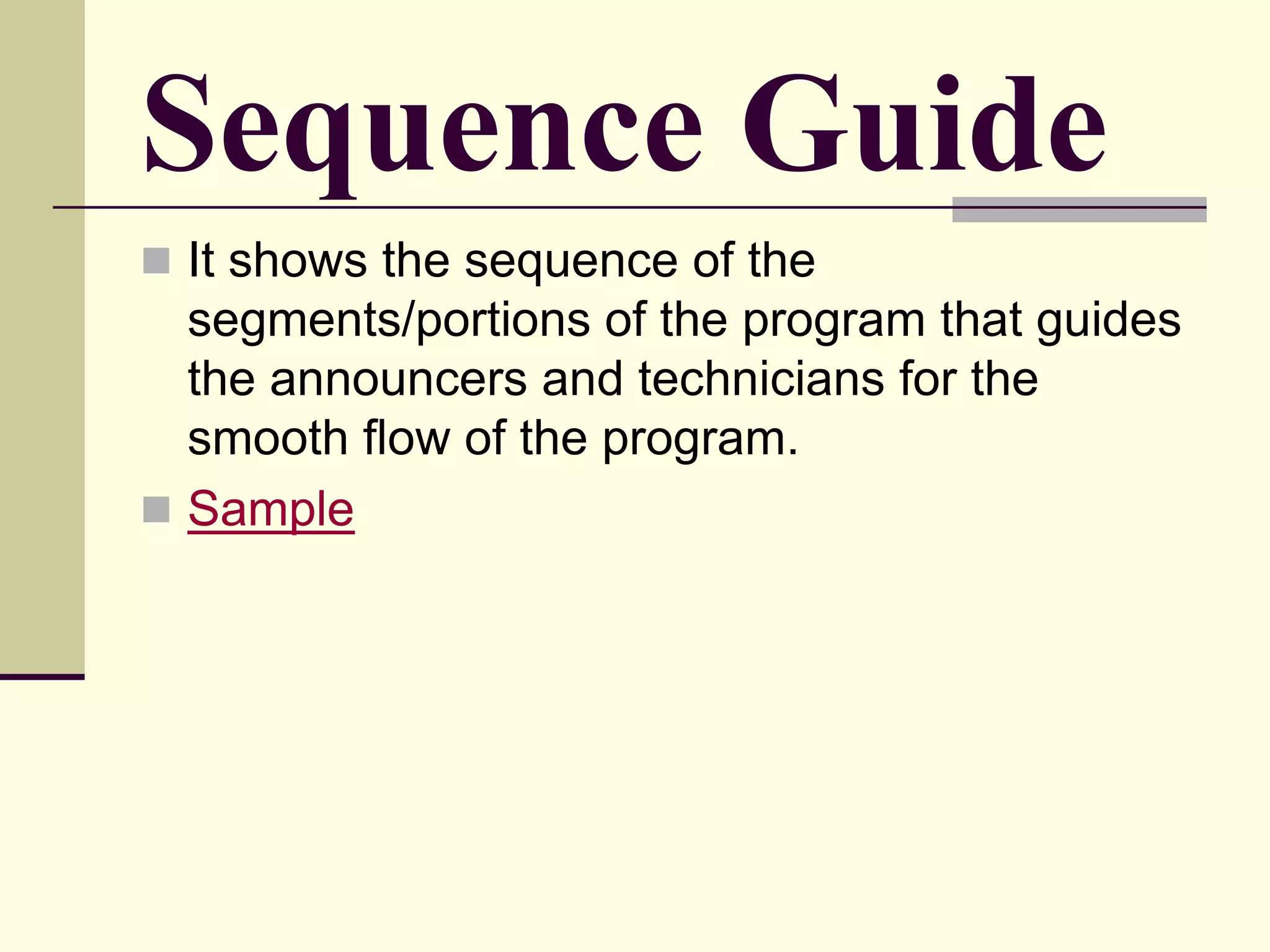 Sequence Guide

It shows the sequence of the segments/portions of the program that guides the announcers and technicians for the smooth flow of the program.

Sample